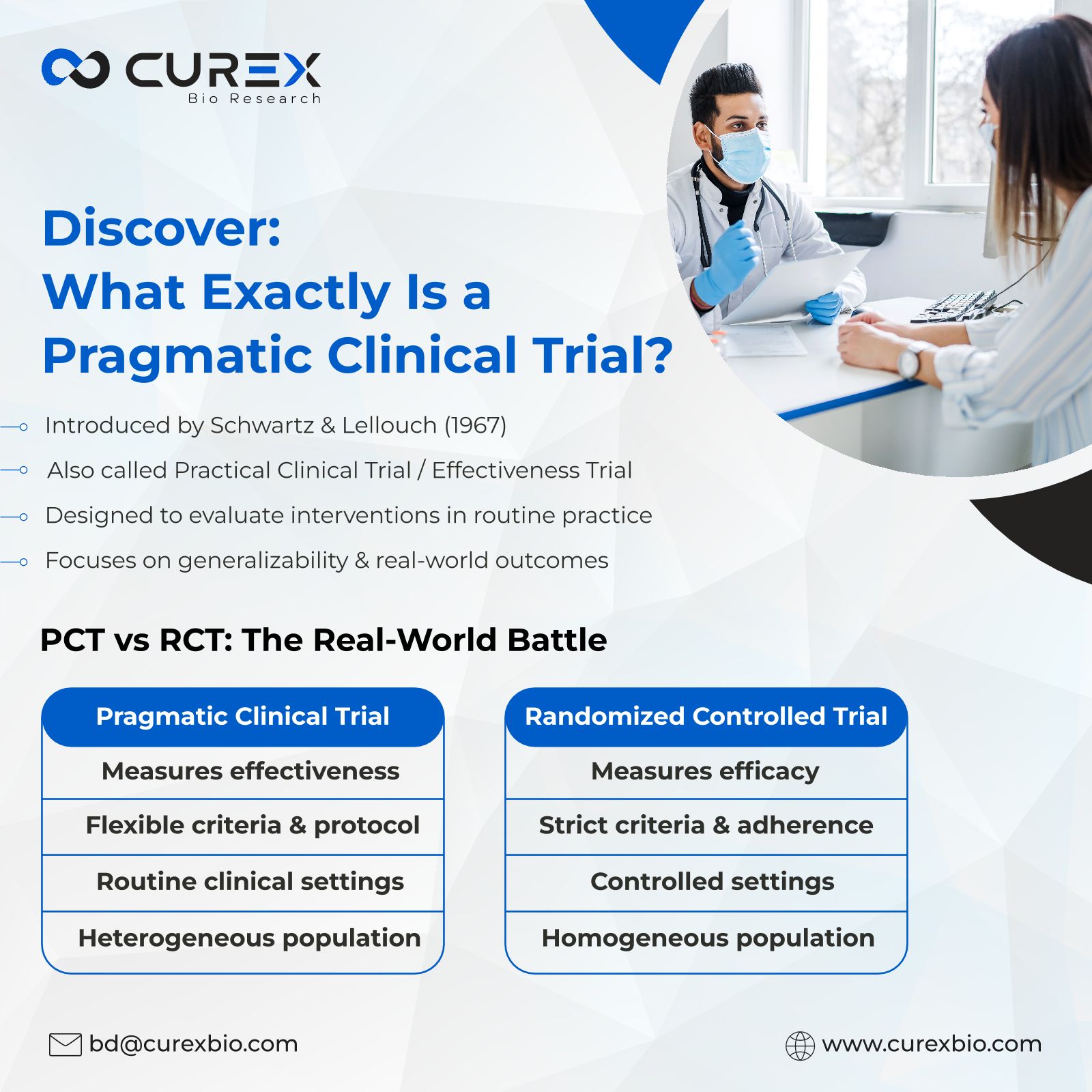 CUREX
Bio Research

Discover:
What Exactly Is a Pragmatic Clinical Trial?

Introduced by Schwartz & Lellouch (1967)

Also called Practical Clinical Trial / Effectiveness Trial

Designed to evaluate interventions in routine practice

Focuses on generalizability & real-world outcomes

PCT vs RCT: The Real-World Battle

| Pragmatic Clinical Trial |
|---|
| Measures effectiveness |
| Flexible criteria & protocol |
| Routine clinical settings |
| Heterogeneous population |

| Randomized Controlled Trial |
|---|
| Measures efficacy |
| Strict criteria & adherence |
| Controlled settings |
| Homogeneous population |

bd@curexbio.com

www.curexbio.com